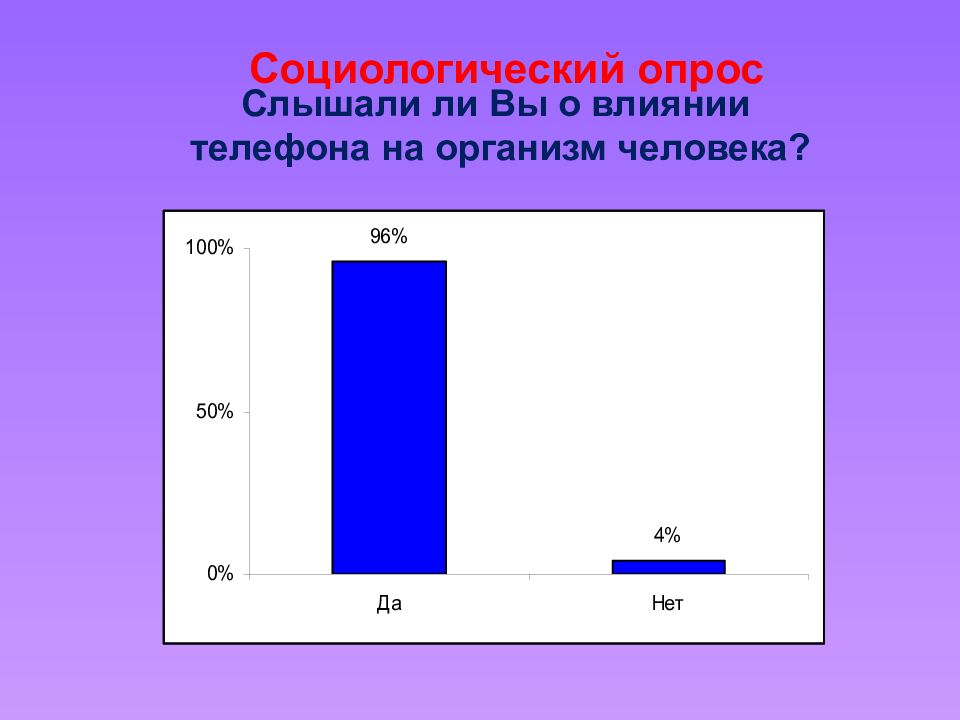 Социологический опрос
Слышали ли Вы о влиянии телефона на организм человека?

100%
50%
0%
96%
4%
Да
Нет